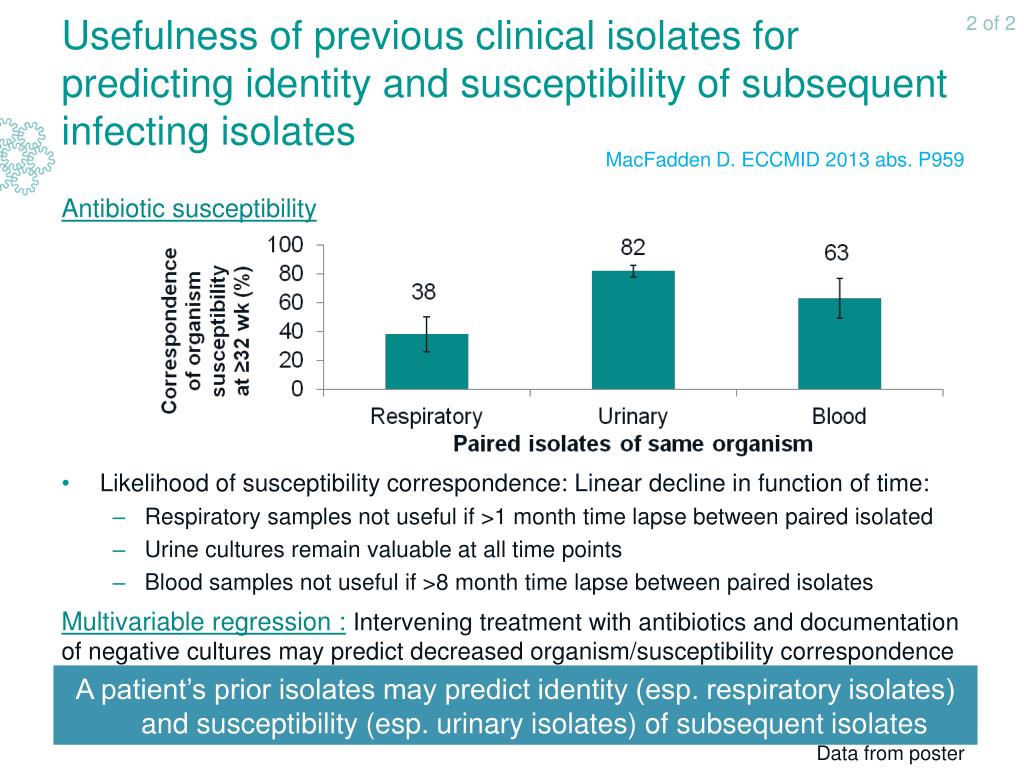 2 of 2

Usefulness of previous clinical isolates for predicting identity and susceptibility of subsequent infecting isolates

MacFadden D. ECCMID 2013 abs. P959

Antibiotic susceptibility

Correspondence of organism susceptibility at ≥32 wk (%)

100
80
60
40
20
0

38
82
63

Respiratory
Urinary
Blood

Paired isolates of same organism

• Likelihood of susceptibility correspondence: Linear decline in function of time:
– Respiratory samples not useful if >1 month time lapse between paired isolated
– Urine cultures remain valuable at all time points
– Blood samples not useful if >8 month time lapse between paired isolates

Multivariable regression : Intervening treatment with antibiotics and documentation of negative cultures may predict decreased organism/susceptibility correspondence

A patient's prior isolates may predict identity (esp. respiratory isolates) and susceptibility (esp. urinary isolates) of subsequent isolates

Data from poster